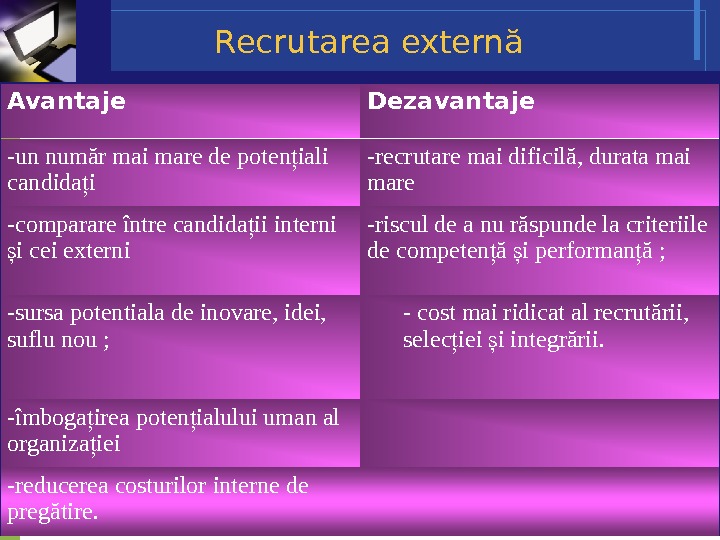 Recrutarea externă

| Avantaje | Dezavantaje |
|---|---|
| -un număr mai mare de potențiali candidați | -recrutare mai dificilă, durata mai mare |
| -comparare între candidații interni și cei externi | -riscul de a nu răspunde la criteriile de competență și performanță ; |
| -sursa potentiala de inovare, idei, suflu nou ; | - cost mai ridicat al recrutării, selecției și integrării. |
| -îmbogațirea potențialului uman al organizației | |
| -reducerea costurilor interne de pregătire. | |